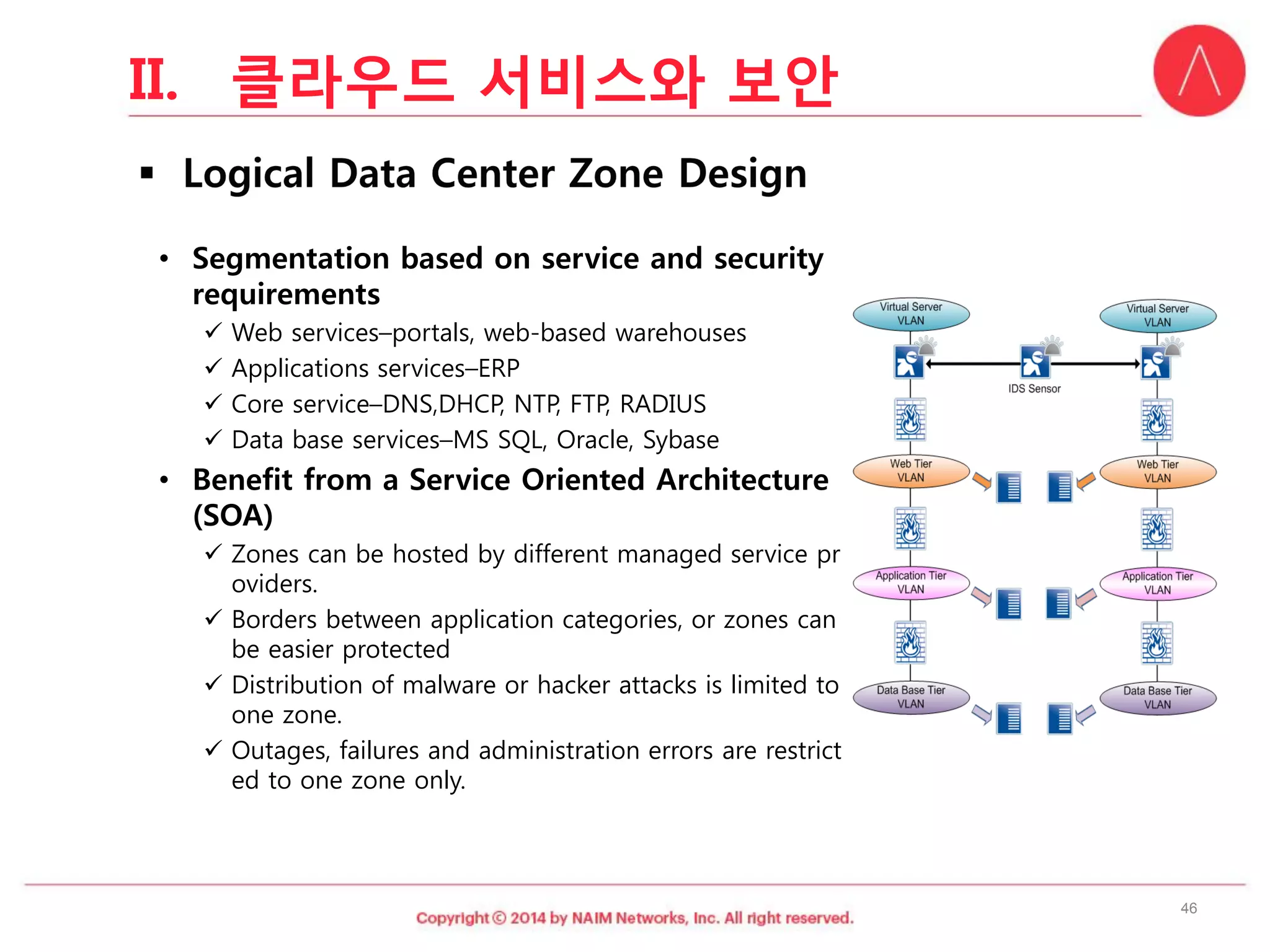 II. 클라우드 서비스와 보안

▪ Logical Data Center Zone Design

• Segmentation based on service and security requirements
✓ Web services–portals, web-based warehouses
✓ Applications services–ERP
✓ Core service–DNS,DHCP, NTP, FTP, RADIUS
✓ Data base services–MS SQL, Oracle, Sybase

• Benefit from a Service Oriented Architecture (SOA)
✓ Zones can be hosted by different managed service providers.
✓ Borders between application categories, or zones can be easier protected
✓ Distribution of malware or hacker attacks is limited to one zone.
✓ Outages, failures and administration errors are restricted to one zone only.

Virtual Server VLAN
Virtual Server VLAN
IDS Sensor
Web Tier VLAN
Web Tier VLAN
Application Tier VLAN
Application Tier VLAN
Data Base Tier VLAN
Data Base Tier VLAN

Copyright © 2014 by NAIM Networks, Inc. All right reserved.
46